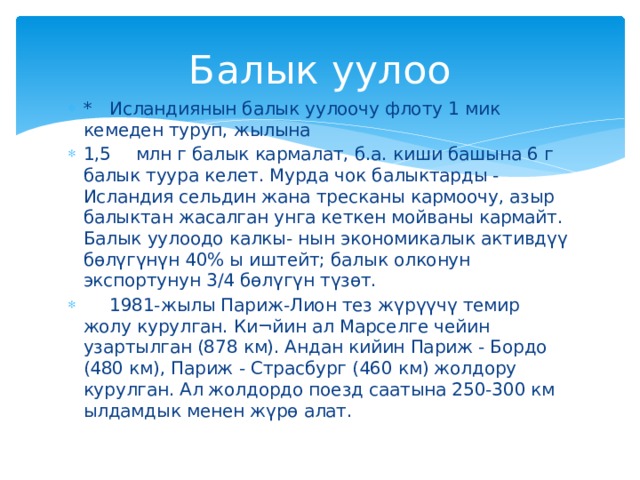 Балык уулоо

* Исландиянын балык уулоочу флоту 1 мик кемеден туруп, жылына

1,5 млн г балык кармалат, б.а. киши башына 6 г балык туура келет. Мурда чок балыктарды - Исландия сельдин жана тресканы кармоочу, азыр балыктан жасалган унга кеткен мойваны кармайт. Балык уулоодо калкы- нын экономикалык активдүү бөлүгүнүн 40% ы иштейт; балык олконун экспортунун 3/4 бөлүгүн түзөт.

1981-жылы Париж-Лион тез жүрүүчү темир жолу курулган. Ки¬йин ал Марселге чейин узартылган (878 км). Андан кийин Париж - Бордо (480 км), Париж - Страсбург (460 км) жолдору курулган. Ал жолдордо поезд саатына 250-300 км ылдамдык менен жүрө алат.